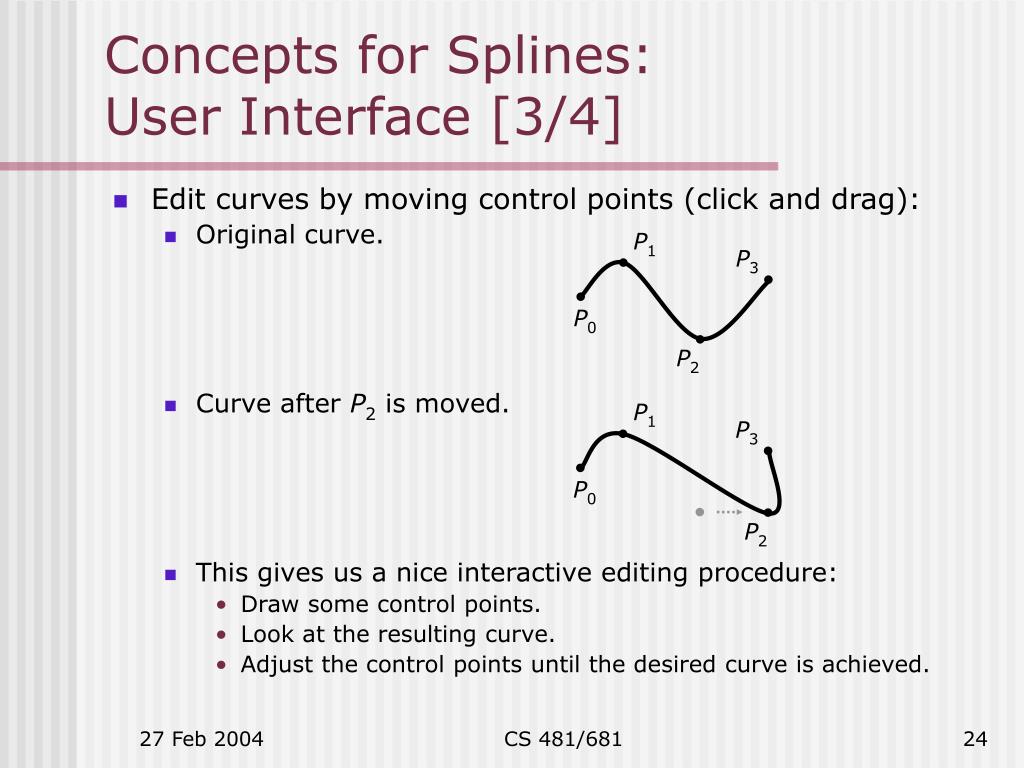 Concepts for Splines:
User Interface [3/4]

Edit curves by moving control points (click and drag):

Original curve.

$P_1$ $P_3$ $P_0$ $P_2$

Curve after $P_2$ is moved.

$P_1$ $P_3$ $P_0$ $P_2$

This gives us a nice interactive editing procedure:

• Draw some control points.
• Look at the resulting curve.
• Adjust the control points until the desired curve is achieved.

27 Feb 2004

CS 481/681

24